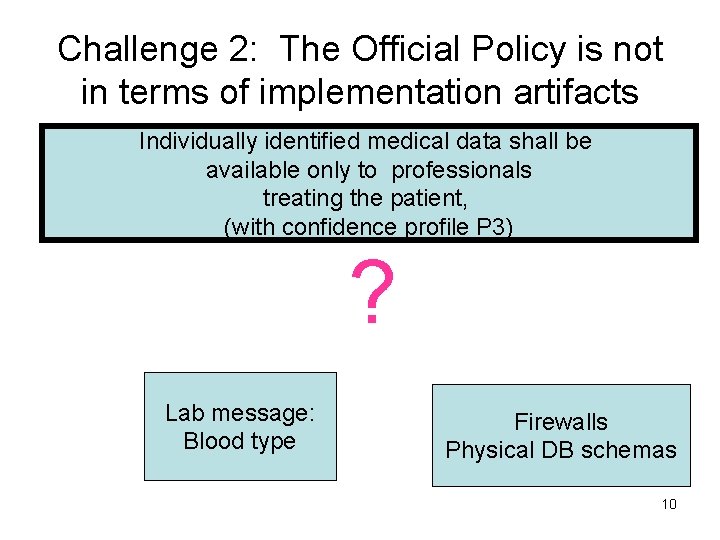 Challenge 2: The Official Policy is not in terms of implementation artifacts

Individually identified medical data shall be available only to professionals treating the patient, (with confidence profile P3)

?

Lab message:
Blood type

Firewalls
Physical DB schemas

10